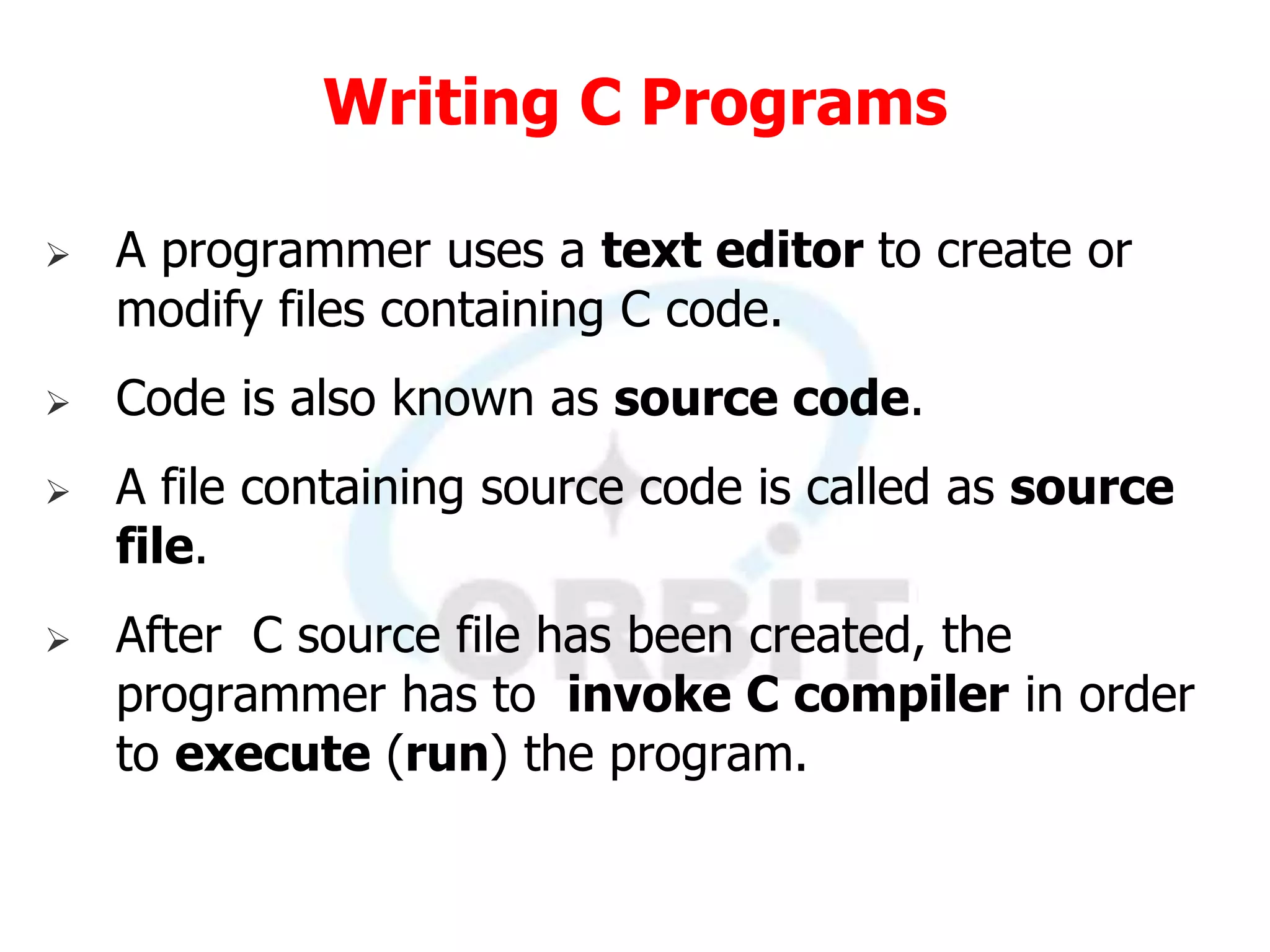 Writing C Programs

➢ A programmer uses a text editor to create or modify files containing C code.

➢ Code is also known as source code.

➢ A file containing source code is called as source file.

➢ After C source file has been created, the programmer has to invoke C compiler in order to execute (run) the program.

ORBIT